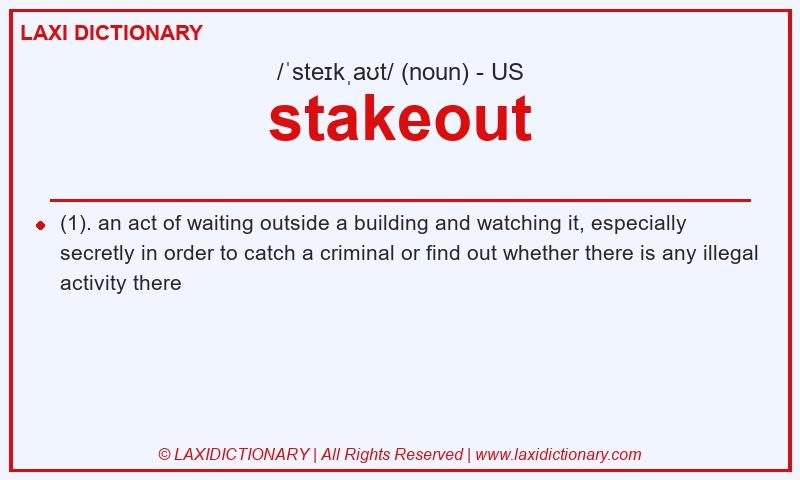 LAXI DICTIONARY

/ˈsteɪkˌaʊt/ (noun) - US

stakeout

(1). an act of waiting outside a building and watching it, especially secretly in order to catch a criminal or find out whether there is any illegal activity there

© LAXIDICTIONARY | All Rights Reserved | www.laxidictionary.com